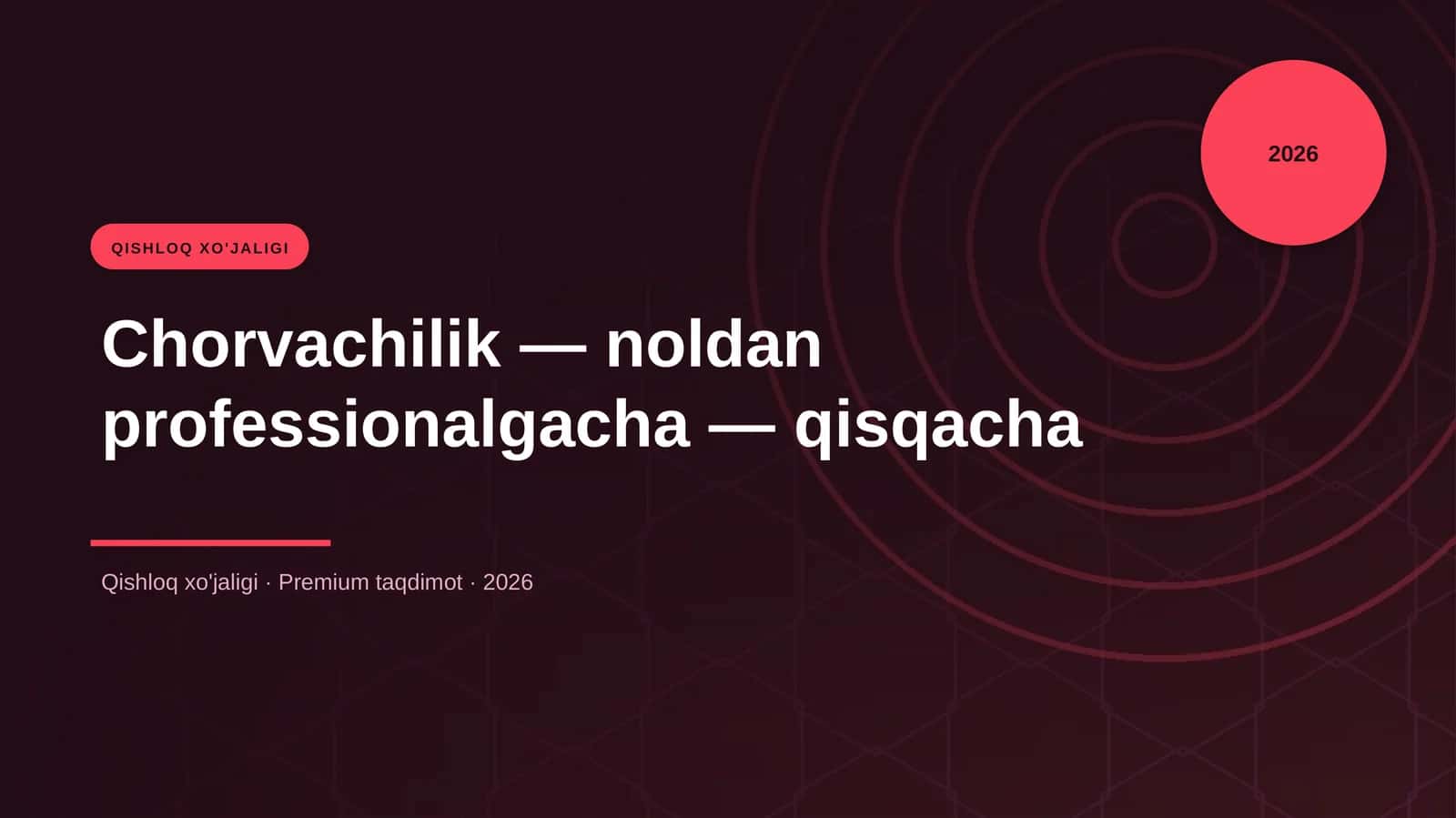 2026

QISHLOQ XO'JALIGI

Chorvachilik — noldan professionalgacha — qisqacha

Qishloq xo'jaligi · Premium taqdimot · 2026